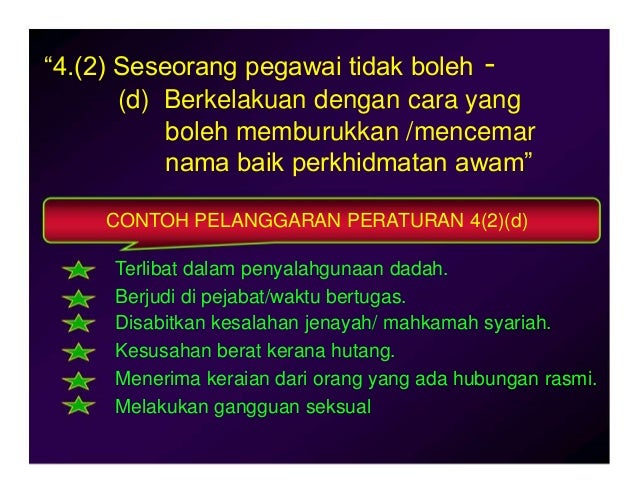 “4.(2) Seseorang pegawai tidak boleh -
(d) Berkelakuan dengan cara yang boleh memburukkan /mencemar nama baik perkhidmatan awam”

CONTOH PELANGGARAN PERATURAN 4(2)(d)

Terlibat dalam penyalahgunaan dadah.
Berjudi di pejabat/waktu bertugas.
Disabitkan kesalahan jenayah/ mahkamah syariah.
Kesusahan berat kerana hutang.
Menerima keraian dari orang yang ada hubungan rasmi.
Melakukan gangguan seksual